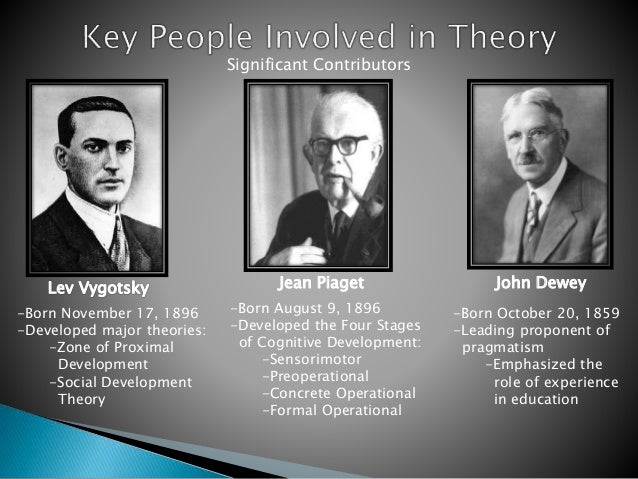 Key People Involved in Theory
Significant Contributors

Lev Vygotsky
-Born November 17, 1896
-Developed major theories:
-Zone of Proximal Development
-Social Development Theory

Jean Piaget
-Born August 9, 1896
-Developed the Four Stages of Cognitive Development:
-Sensorimotor
-Preoperational
-Concrete Operational
-Formal Operational

John Dewey
-Born October 20, 1859
-Leading proponent of pragmatism
-Emphasized the role of experience in education